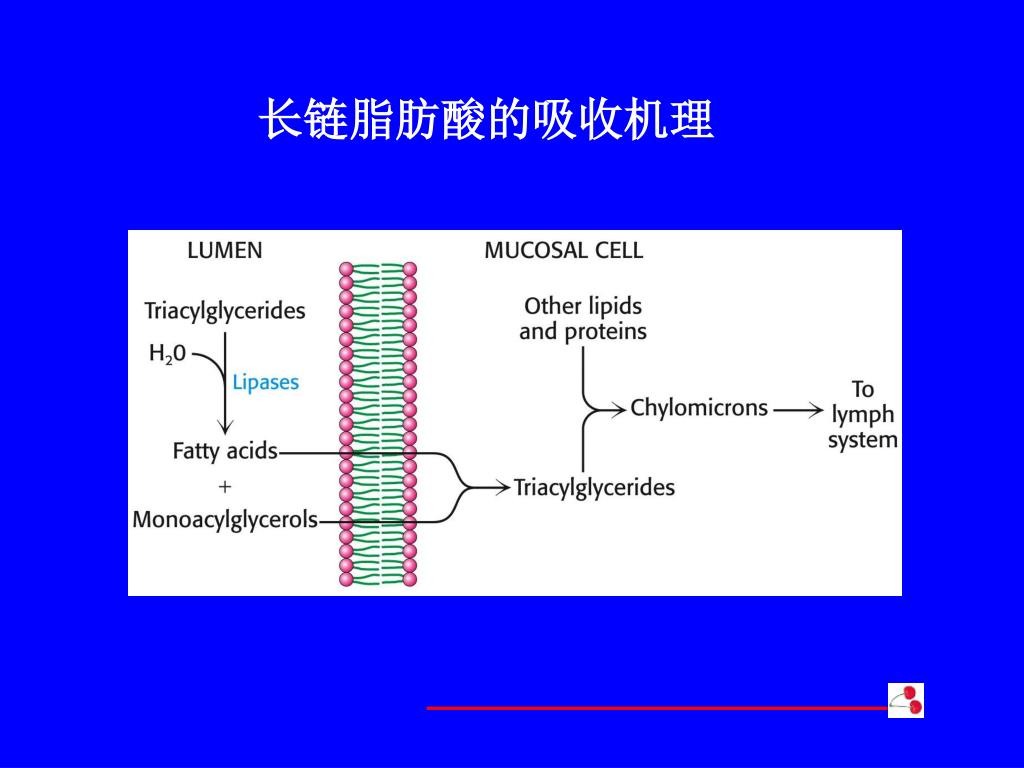 长链脂肪酸的吸收机理

LUMEN

MUCOSAL CELL

Triacylglycerides

$H_2O$

Lipases

Fatty acids

+

Monoacylglycerols

Other lipids and proteins

Chylomicrons

To lymph system

Triacylglycerides